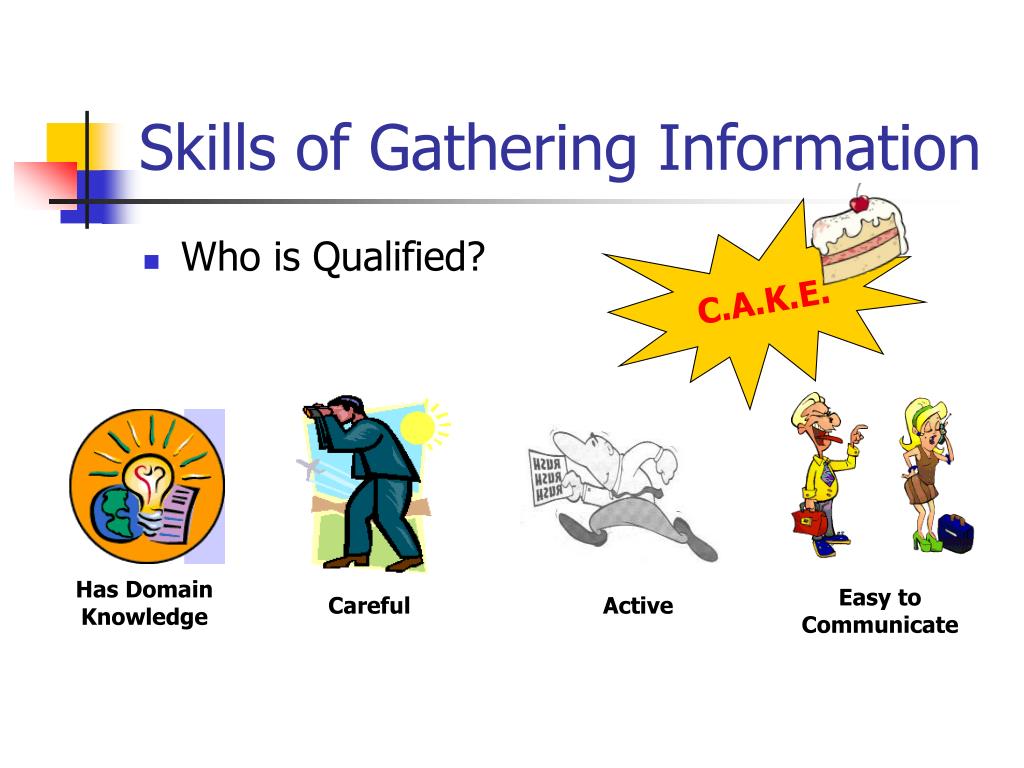 Skills of Gathering Information

Who is Qualified?

C.A.K.E.

RUSH
RUSH
RUSH

Has Domain Knowledge

Careful

Active

Easy to Communicate